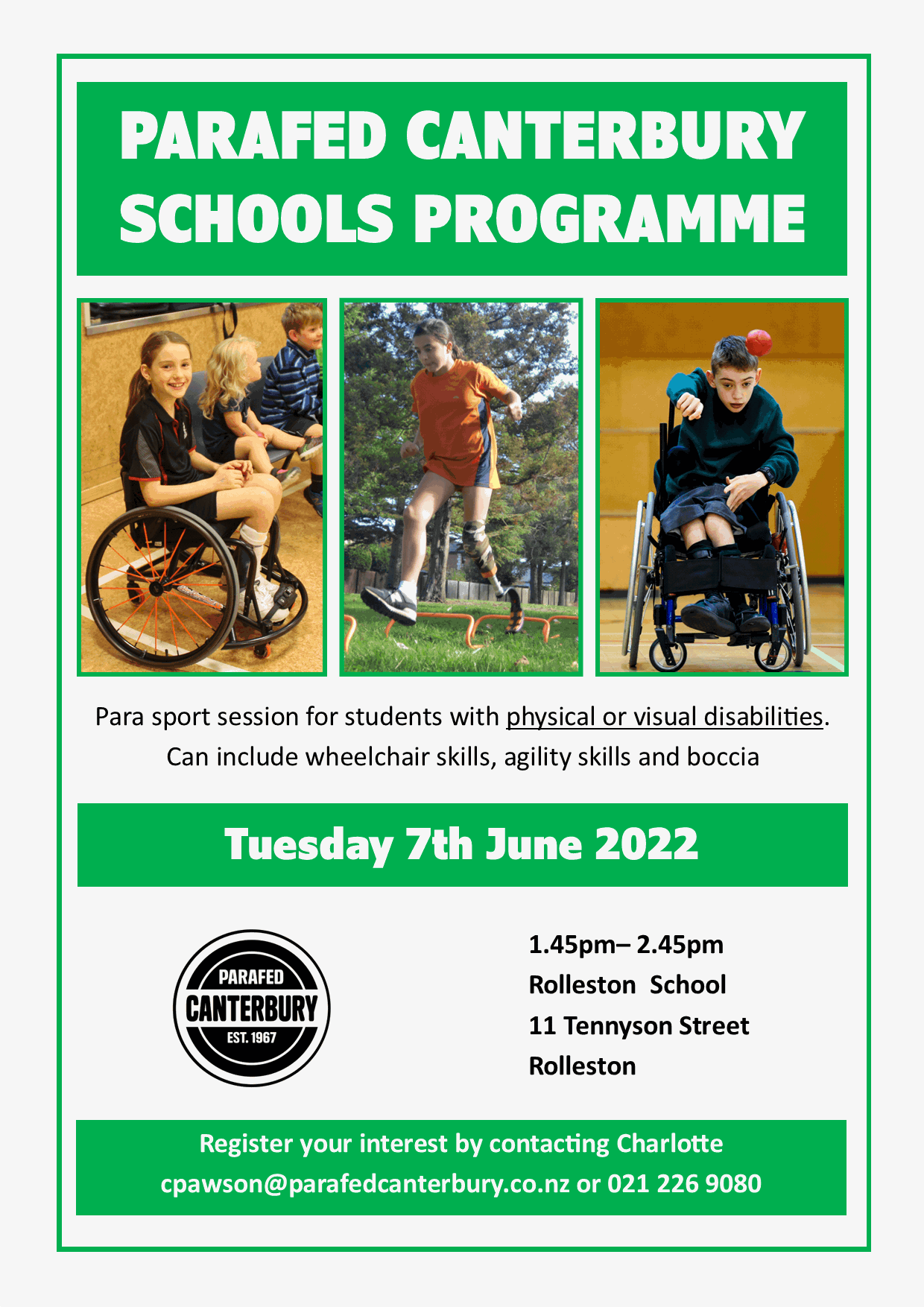 PARAFED CANTERBURY SCHOOLS PROGRAMME

Para sport session for students with physical or visual disabilities. Can include wheelchair skills, agility skills and boccia

Tuesday 7th June 2022

PARAFED
CANTERBURY
EST. 1967

1.45pm– 2.45pm
Rolleston School
11 Tennyson Street
Rolleston

Register your interest by contacting Charlotte
cpawson@parafedcanterbury.co.nz or 021 226 9080